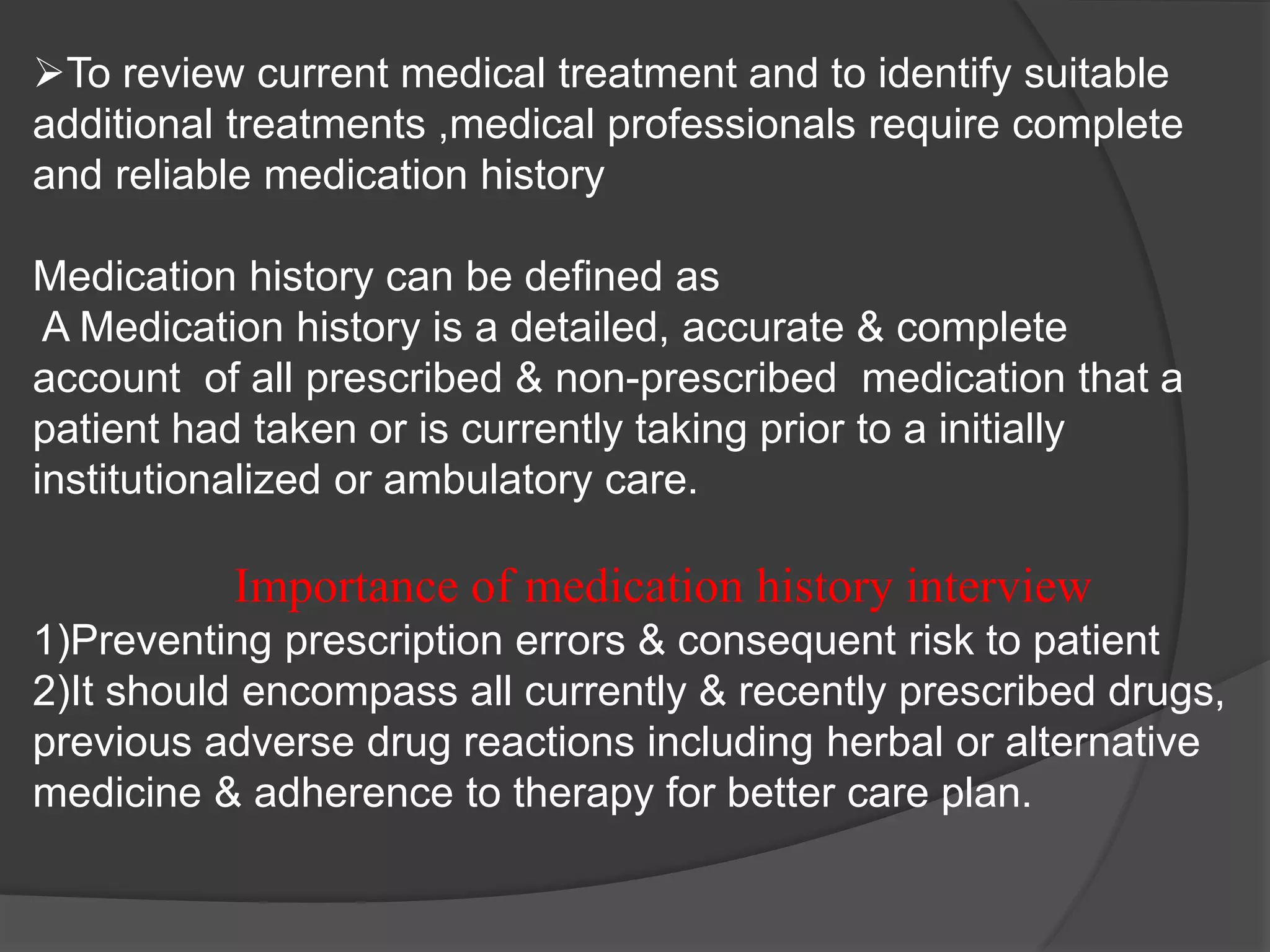 ➢To review current medical treatment and to identify suitable additional treatments ,medical professionals require complete and reliable medication history

Medication history can be defined as
A Medication history is a detailed, accurate & complete account of all prescribed & non-prescribed medication that a patient had taken or is currently taking prior to a initially institutionalized or ambulatory care.

Importance of medication history interview
1)Preventing prescription errors & consequent risk to patient
2)It should encompass all currently & recently prescribed drugs, previous adverse drug reactions including herbal or alternative medicine & adherence to therapy for better care plan.